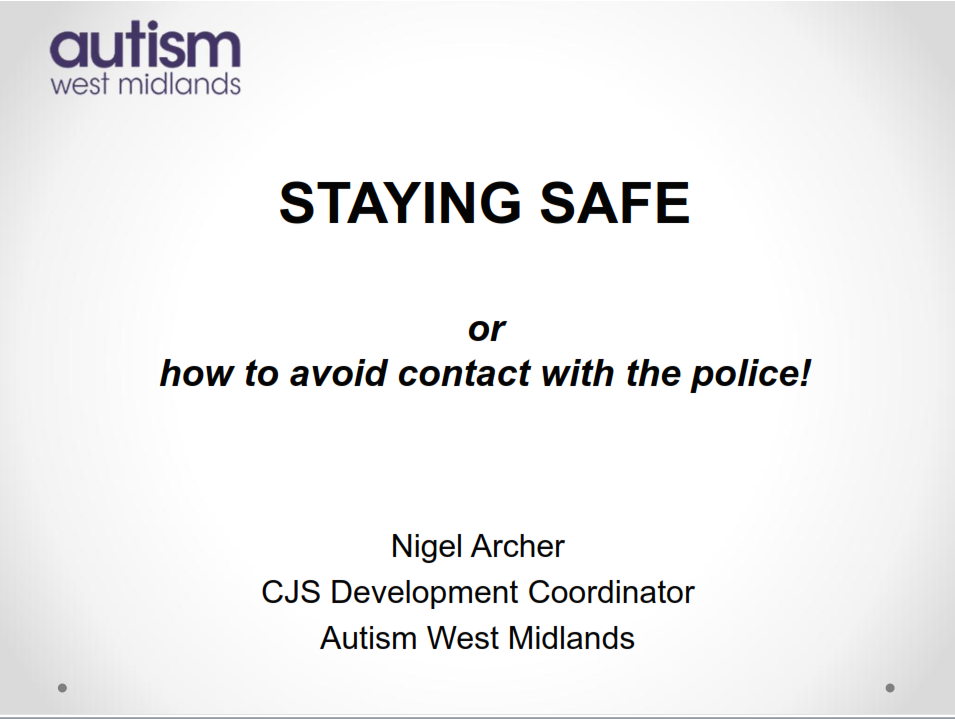 autism
west midlands

STAYING SAFE

or
how to avoid contact with the police!

Nigel Archer
CJS Development Coordinator
Autism West Midlands